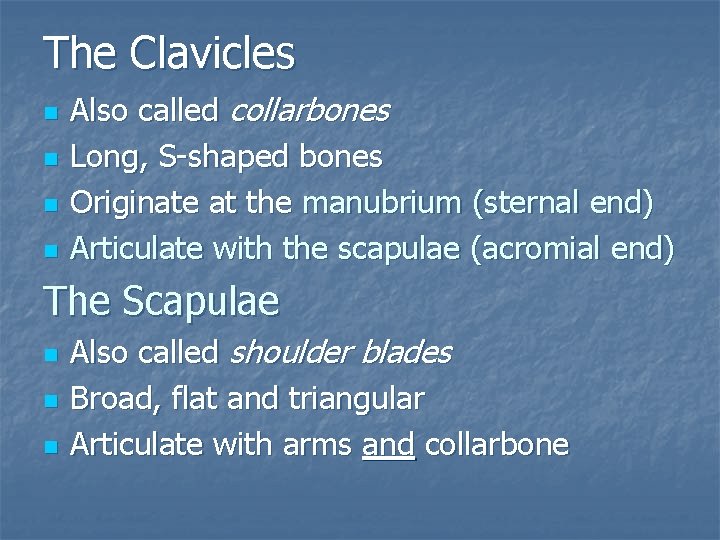 The Clavicles

- Also called collarbones
- Long, S-shaped bones
- Originate at the manubrium (sternal end)
- Articulate with the scapulae (acromial end)

The Scapulae

- Also called shoulder blades
- Broad, flat and triangular
- Articulate with arms and collarbone